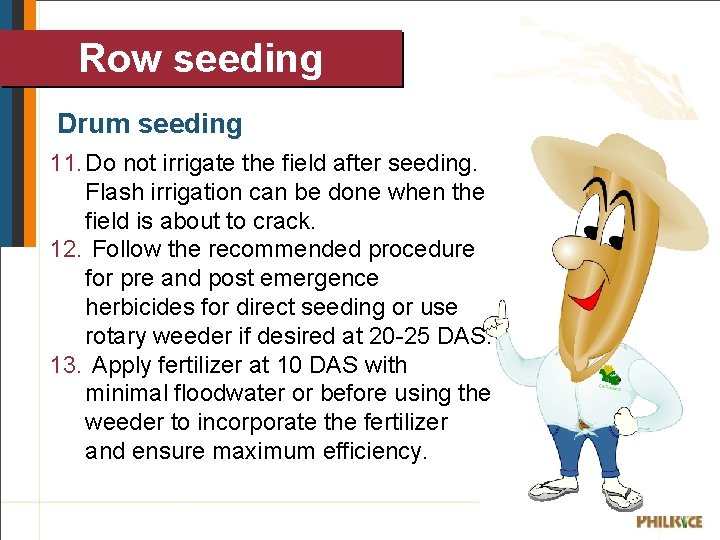 Row seeding

Drum seeding

11. Do not irrigate the field after seeding. Flash irrigation can be done when the field is about to crack.
12. Follow the recommended procedure for pre and post emergence herbicides for direct seeding or use rotary weeder if desired at 20-25 DAS.
13. Apply fertilizer at 10 DAS with minimal floodwater or before using the weeder to incorporate the fertilizer and ensure maximum efficiency.

PHILRICE